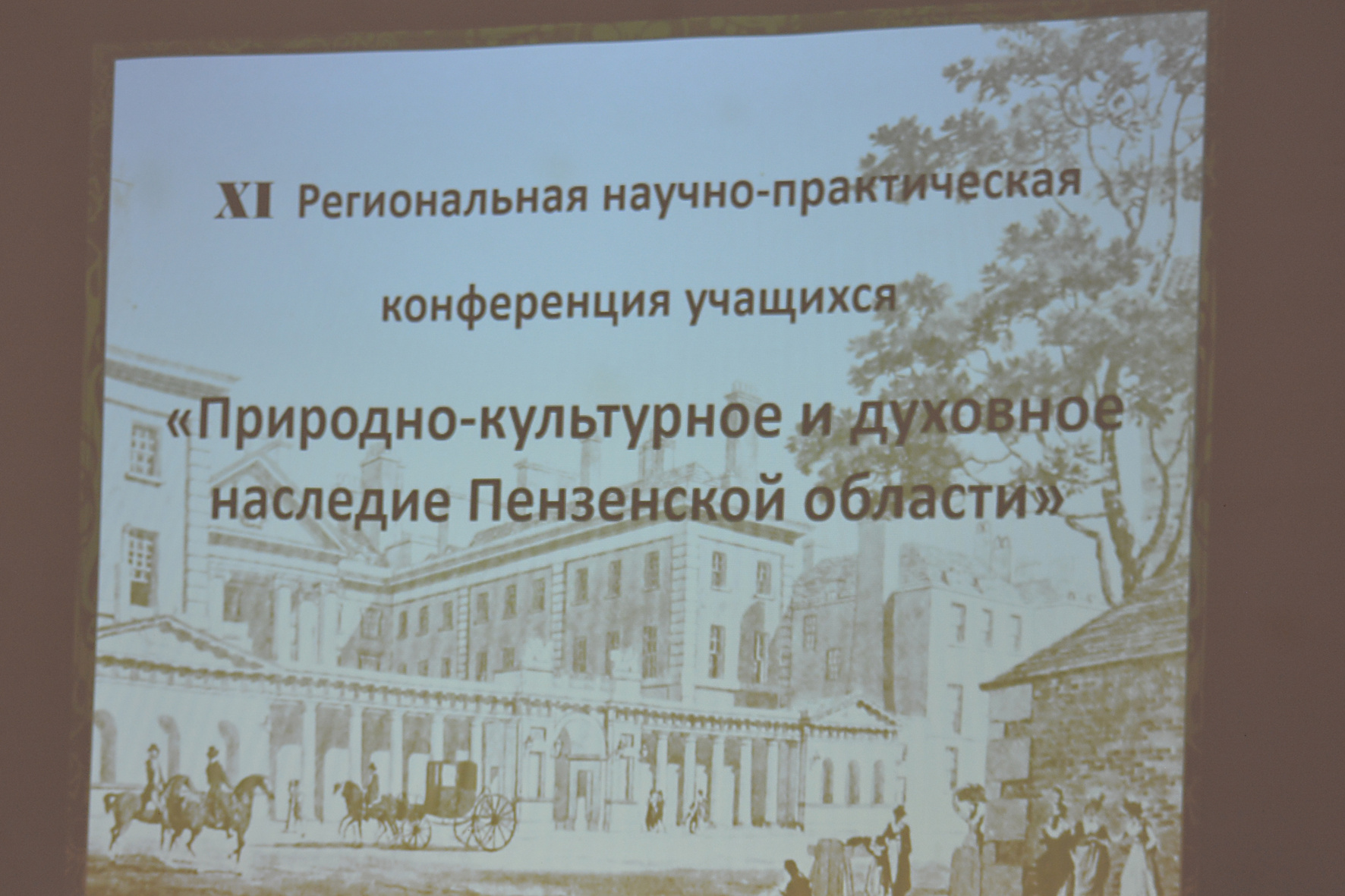 XI Региональная научно-практическая

конференция учащихся

«Природно-культурное и духовное наследие Пензенской области»